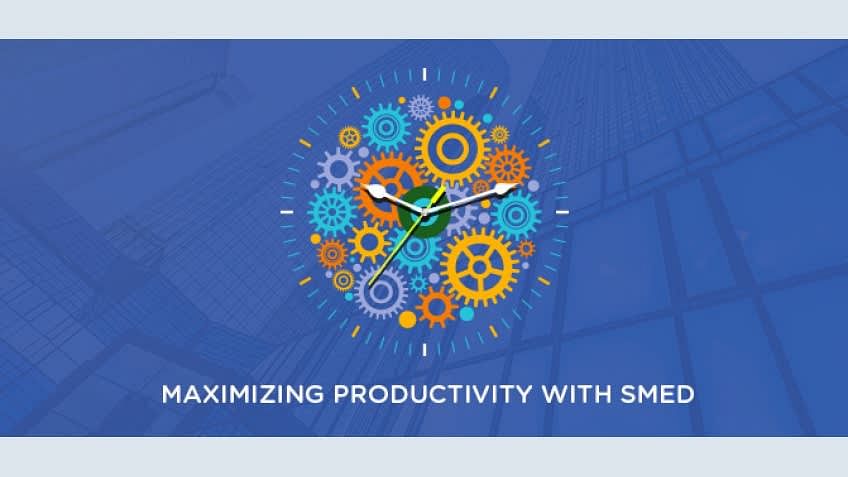 MAXIMIZING PRODUCTIVITY WITH SMED